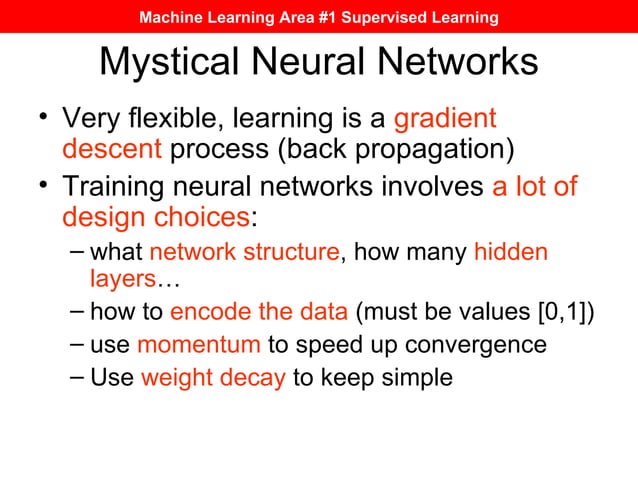 Machine Learning Area #1 Supervised Learning

Mystical Neural Networks

• Very flexible, learning is a gradient descent process (back propagation)
• Training neural networks involves a lot of design choices:
– what network structure, how many hidden layers…
– how to encode the data (must be values [0,1])
– use momentum to speed up convergence
– Use weight decay to keep simple